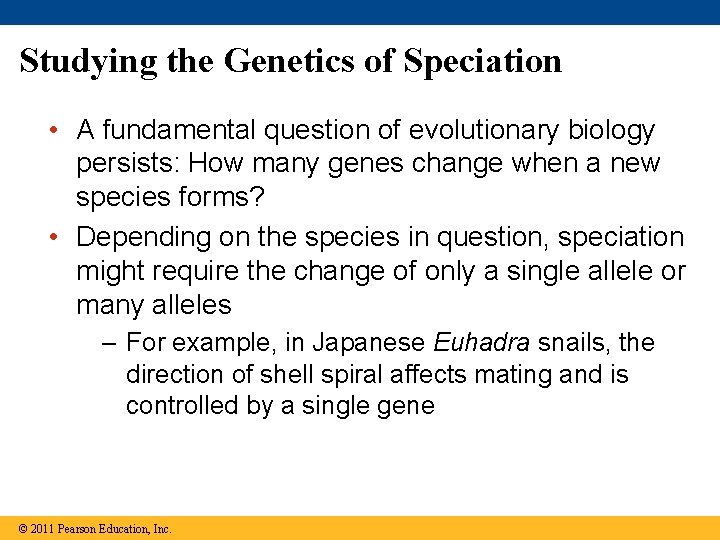 Studying the Genetics of Speciation

• A fundamental question of evolutionary biology persists: How many genes change when a new species forms?

• Depending on the species in question, speciation might require the change of only a single allele or many alleles

– For example, in Japanese Euhadra snails, the direction of shell spiral affects mating and is controlled by a single gene

© 2011 Pearson Education, Inc.